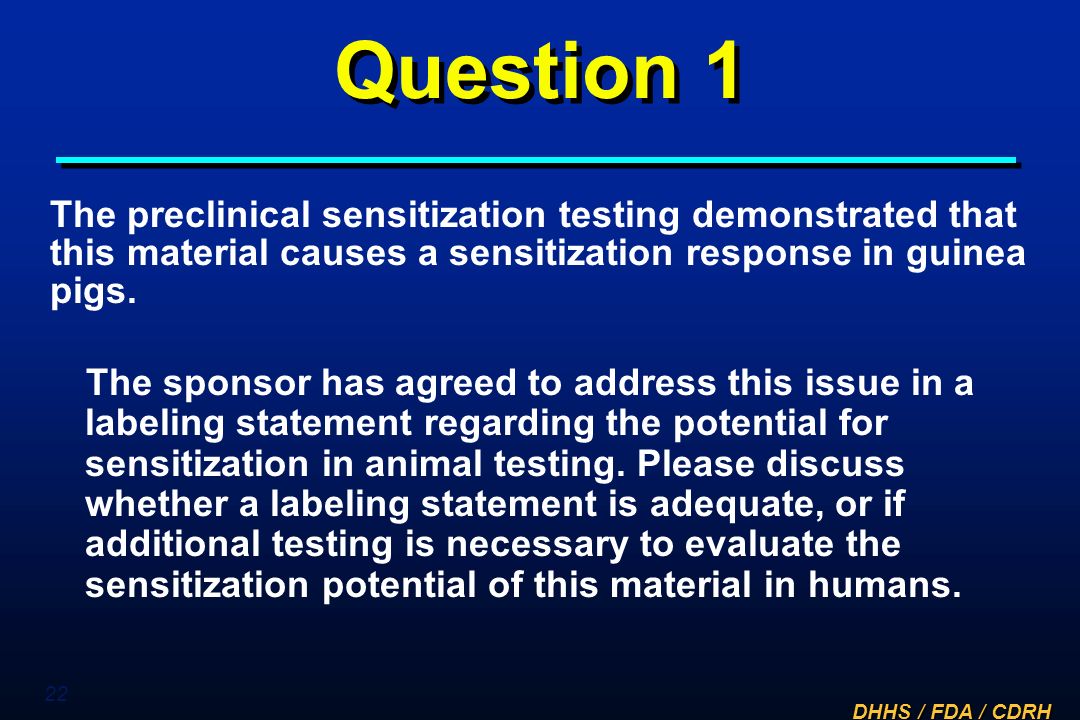 Question 1

The preclinical sensitization testing demonstrated that this material causes a sensitization response in guinea pigs.

The sponsor has agreed to address this issue in a labeling statement regarding the potential for sensitization in animal testing. Please discuss whether a labeling statement is adequate, or if additional testing is necessary to evaluate the sensitization potential of this material in humans.

22

DHHS / FDA / CDRH